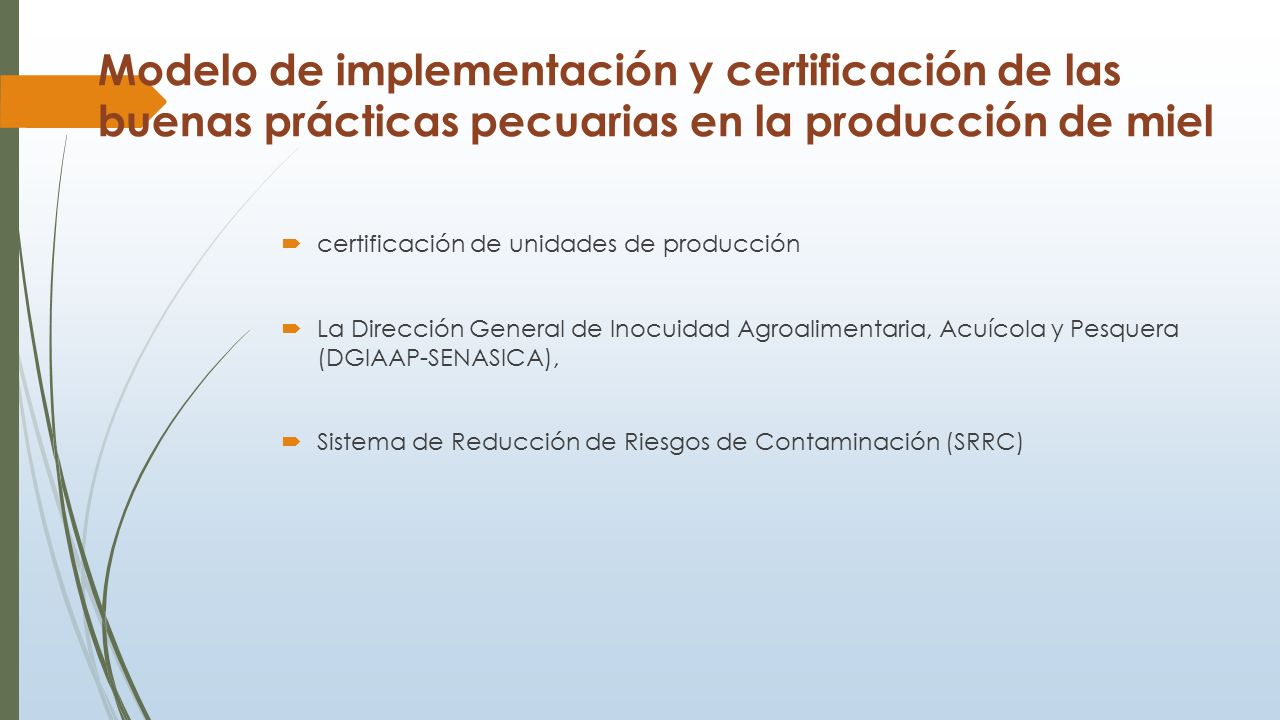 Modelo de implementación y certificación de las buenas prácticas pecuarias en la producción de miel

certificación de unidades de producción

La Dirección General de Inocuidad Agroalimentaria, Acuícola y Pesquera (DGIAAP-SENASICA),

Sistema de Reducción de Riesgos de Contaminación (SRRC)